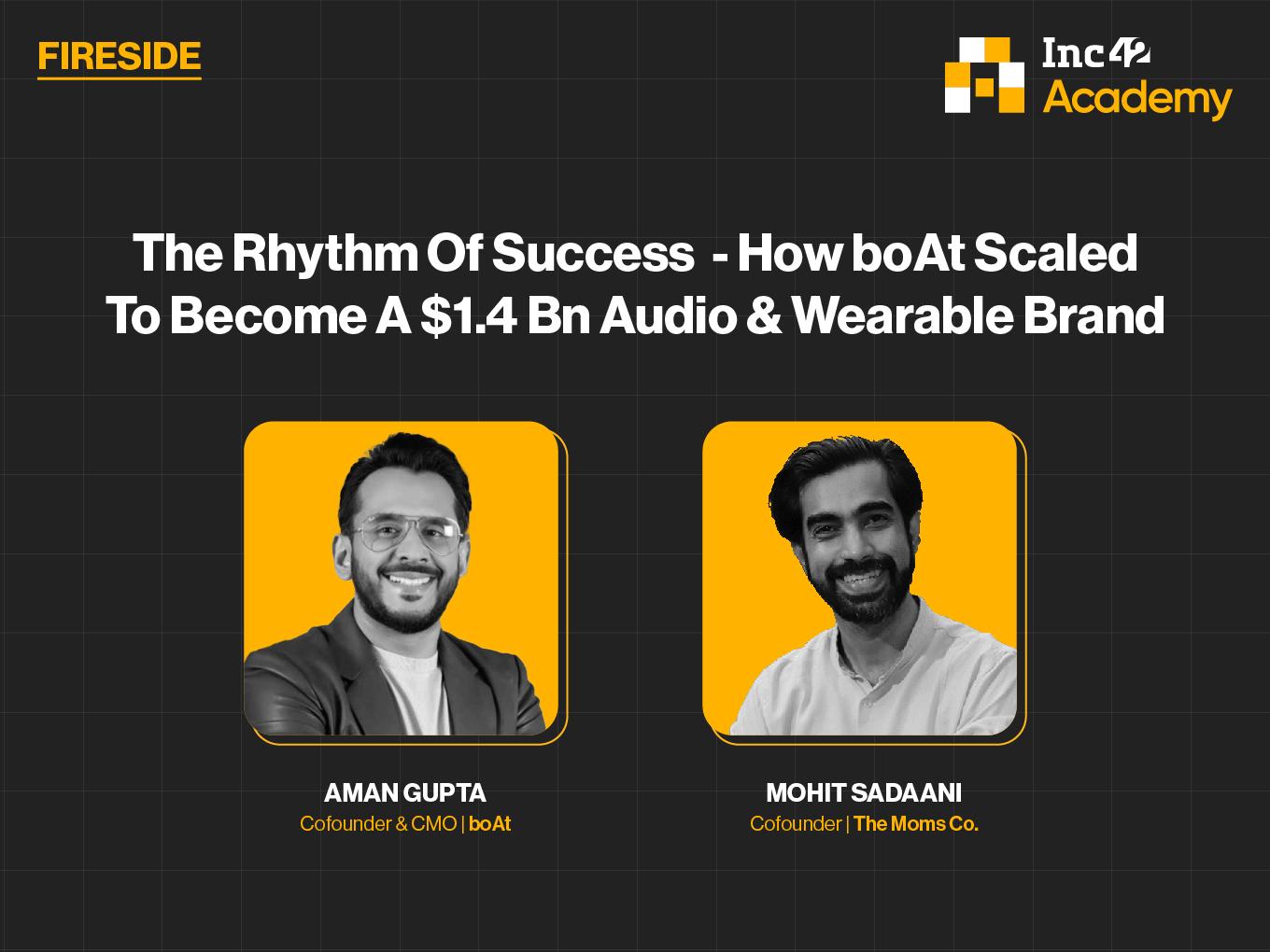 FIRESIDE

Inc42 Academy

The Rhythm Of Success - How boAt Scaled To Become A \$1.4 Bn Audio & Wearable Brand

AMAN GUPTA
Cofounder & CMO | boAt

MOHIT SADAANI
Cofounder | The Moms Co.